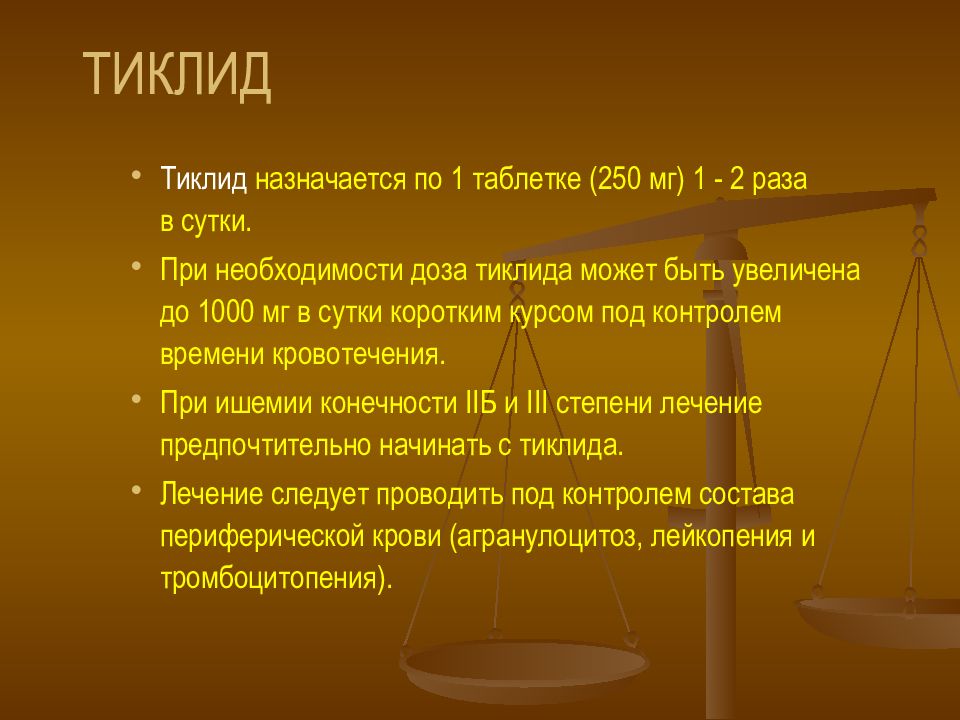 ТИКЛИД

• Тиклид назначается по 1 таблетке (250 мг) 1 - 2 раза в сутки.
• При необходимости доза тиклида может быть увеличена до 1000 мг в сутки коротким курсом под контролем времени кровотечения.
• При ишемии конечности IIБ и III степени лечение предпочтительно начинать с тиклида.
• Лечение следует проводить под контролем состава периферической крови (агранулоцитоз, лейкопения и тромбоцитопения).